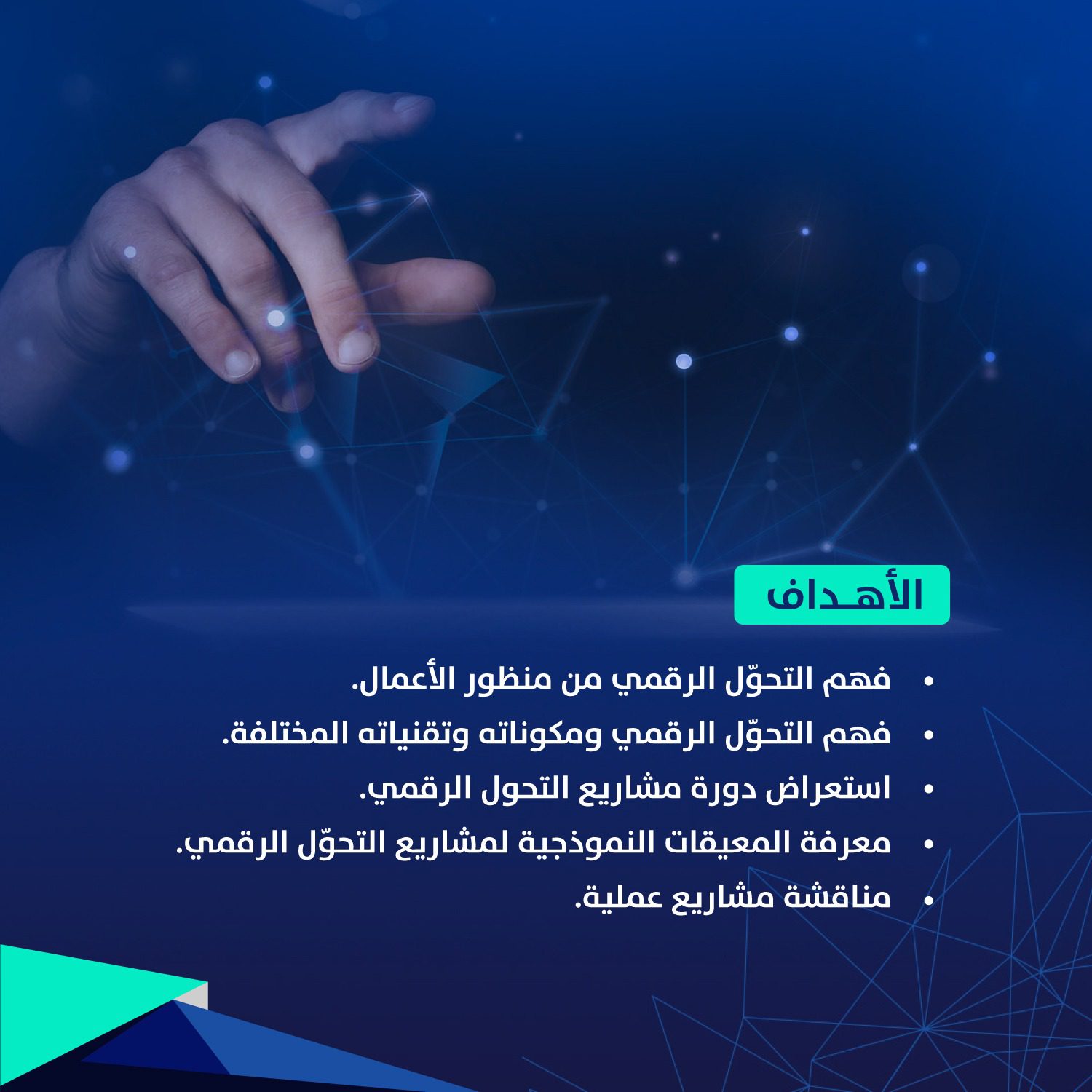 الأهـداف

• فهم التحوّل الرقمي من منظور الأعمال.
• فهم التحوّل الرقمي ومكوناته وتقنياته المختلفة.
• استعراض دورة مشاريع التحول الرقمي.
• معرفة المعيقات النموذجية لمشاريع التحوّل الرقمي.
• مناقشة مشاريع عملية.